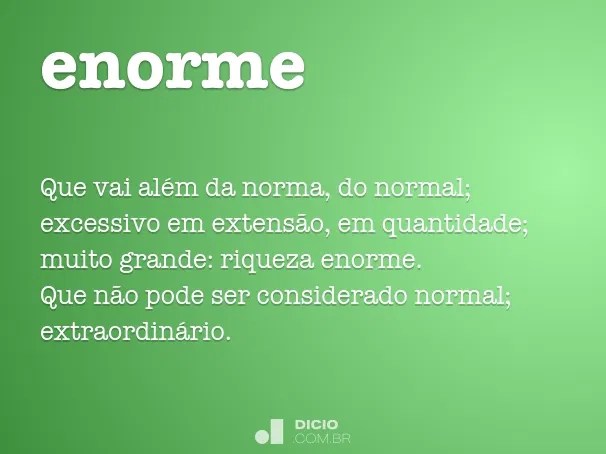 enorme

Que vai além da norma, do normal; excessivo em extensão, em quantidade; muito grande: riqueza enorme.
Que não pode ser considerado normal; extraordinário.

DICIO
.COM.BR